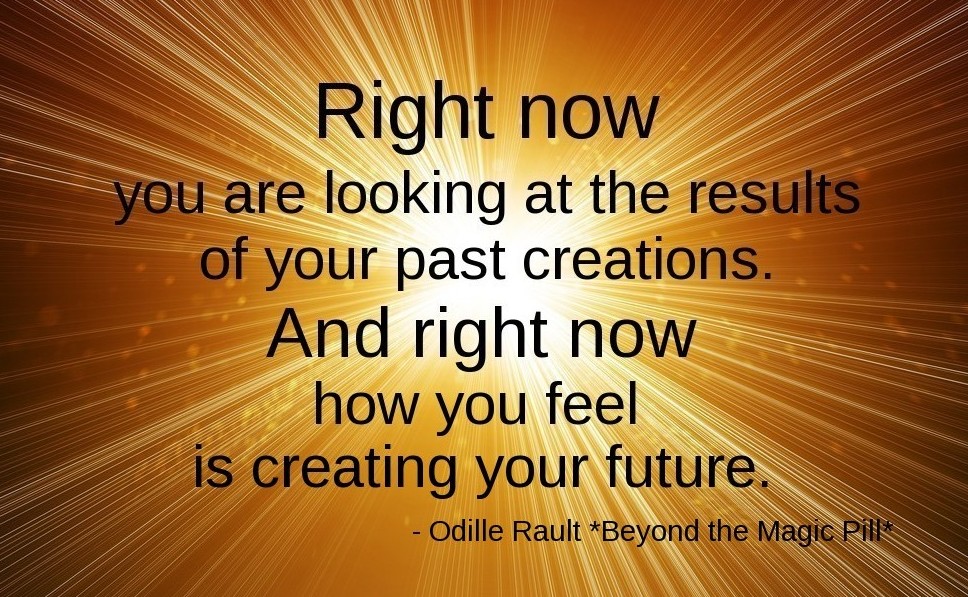 Right now
you are looking at the results of your past creations.
And right now
how you feel
is creating your future.

- Odille Rault *Beyond the Magic Pill*